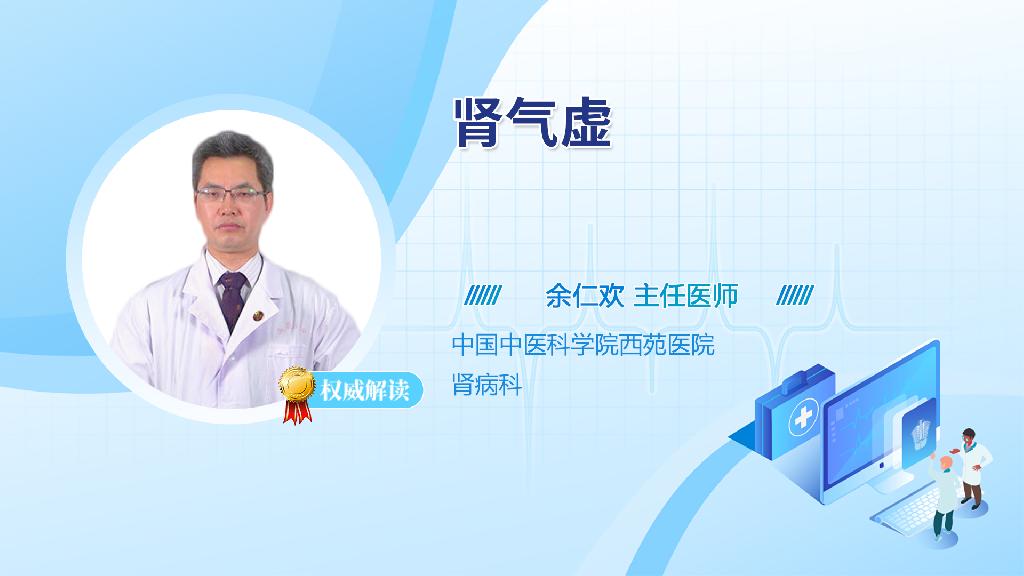 肾气虚

余仁欢 主任医师

中国中医科学院西苑医院
肾病科

权威解读